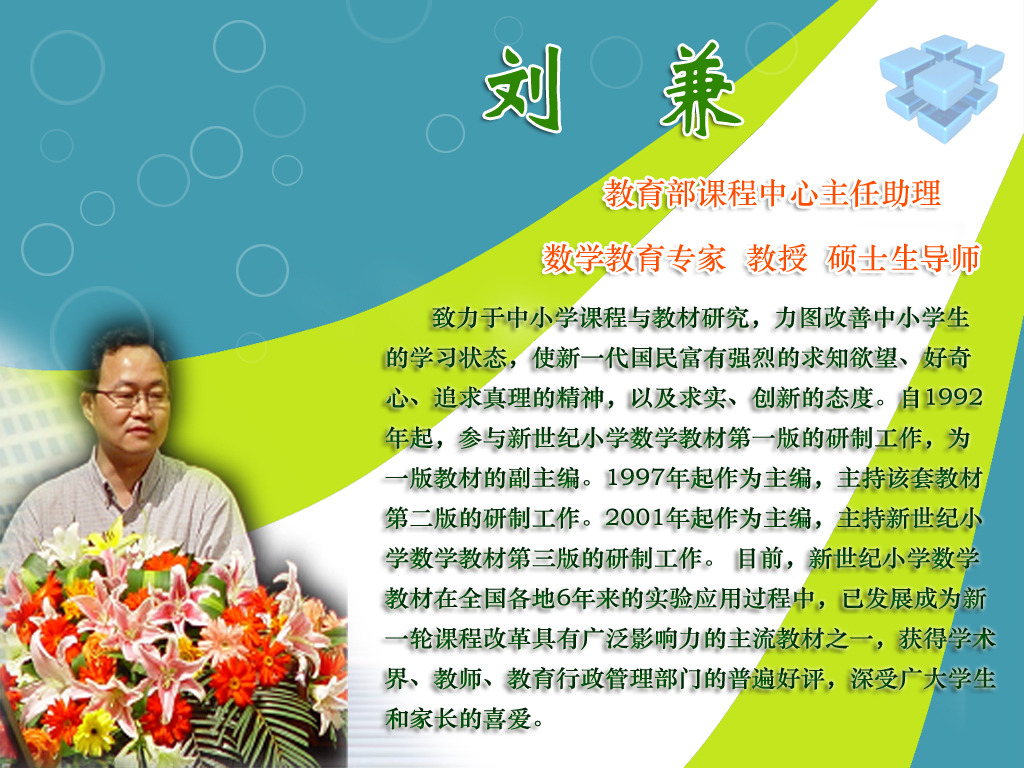 刘 兼

教育部课程中心主任助理

数学教育专家 教授 硕士生导师

致力于中小学课程与教材研究，力图改善中小学生的学习状态，使新一代国民富有强烈的求知欲望、好奇心、追求真理的精神，以及求实、创新的态度。自1992年起，参与新世纪小学数学教材第一版的研制工作，为一版教材的副主编。1997年起作为主编，主持该套教材第二版的研制工作。2001年起作为主编，主持新世纪小学数学教材第三版的研制工作。 目前，新世纪小学数学教材在全国各地6年来的实验应用过程中，已发展成为新一轮课程改革具有广泛影响力的主流教材之一，获得学术界、教师、教育行政管理部门的普遍好评，深受广大学生和家长的喜爱。